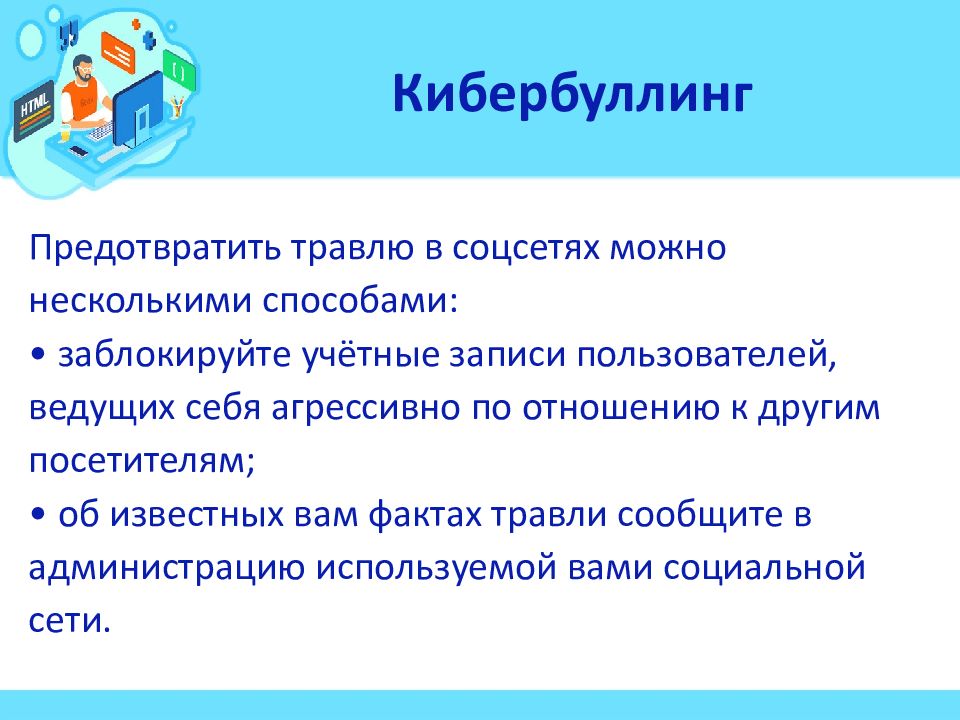 HTML

Кибербуллинг

Предотвратить травлю в соцсетях можно несколькими способами:
• заблокируйте учётные записи пользователей, ведущих себя агрессивно по отношению к другим посетителям;
• об известных вам фактах травли сообщите в администрацию используемой вами социальной сети.